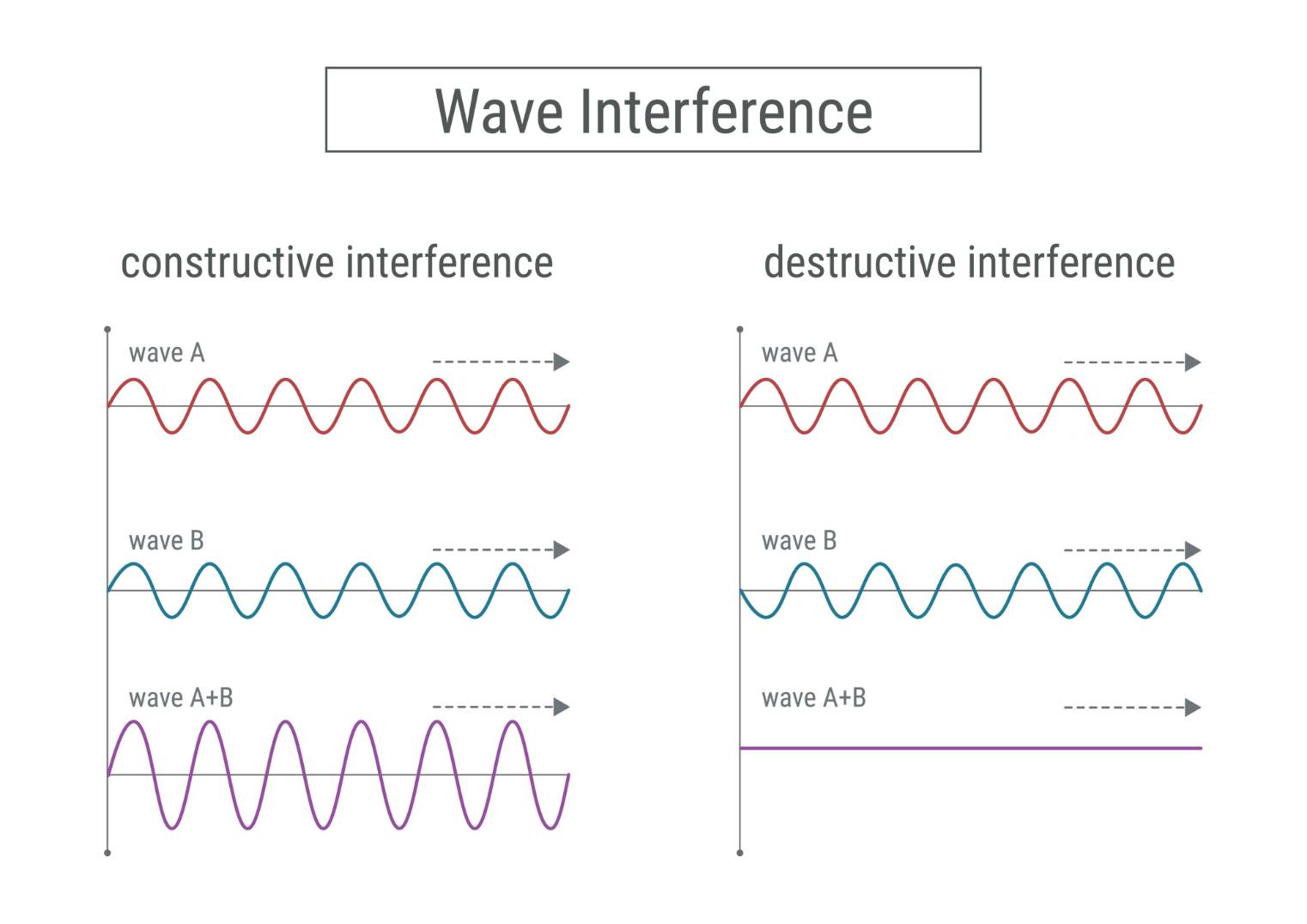 Wave Interference

constructive interference

wave A

wave B

wave A+B

destructive interference

wave A

wave B

wave A+B